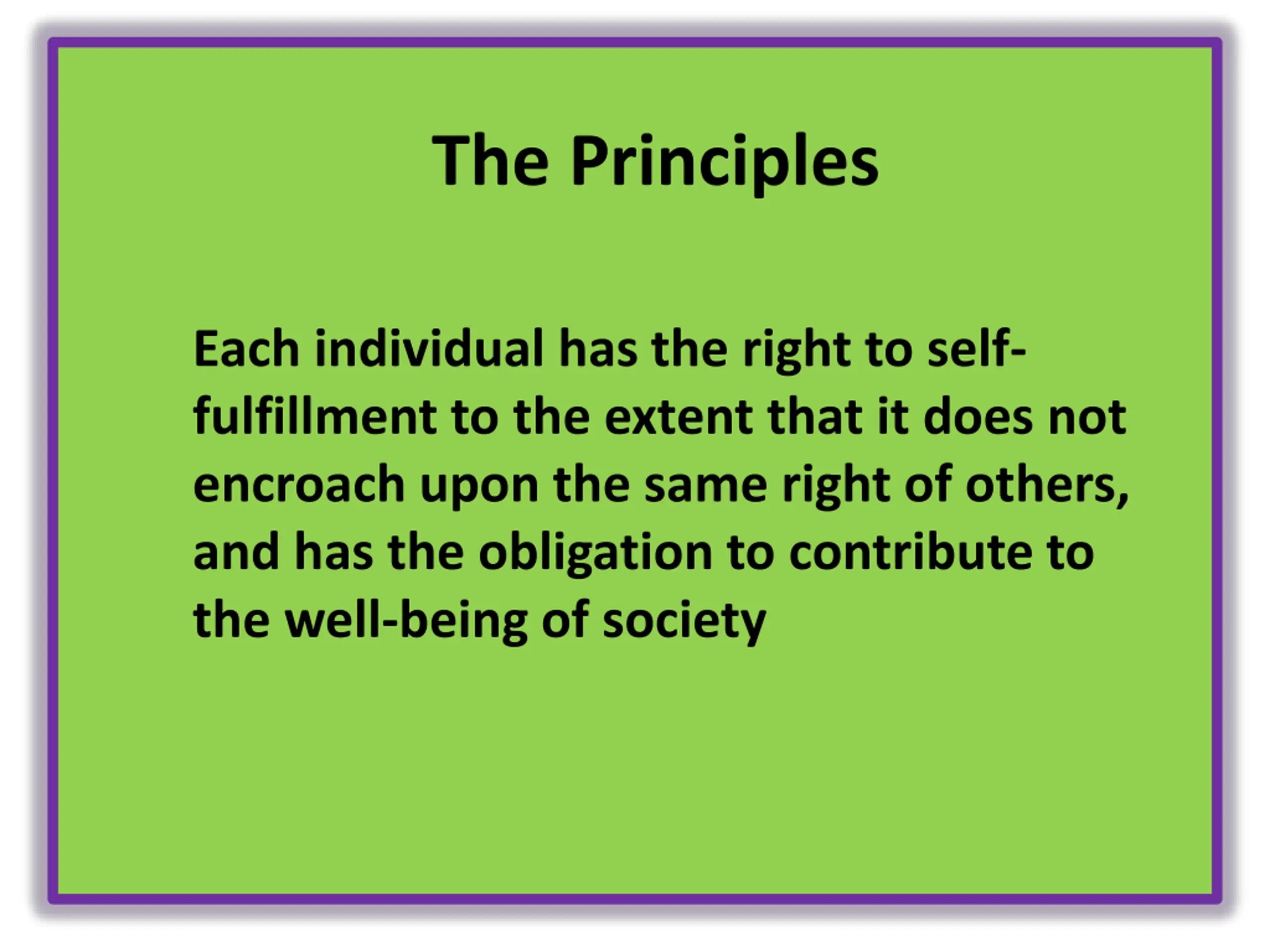 The Principles

Each individual has the right to self-fulfillment to the extent that it does not encroach upon the same right of others, and has the obligation to contribute to the well-being of society